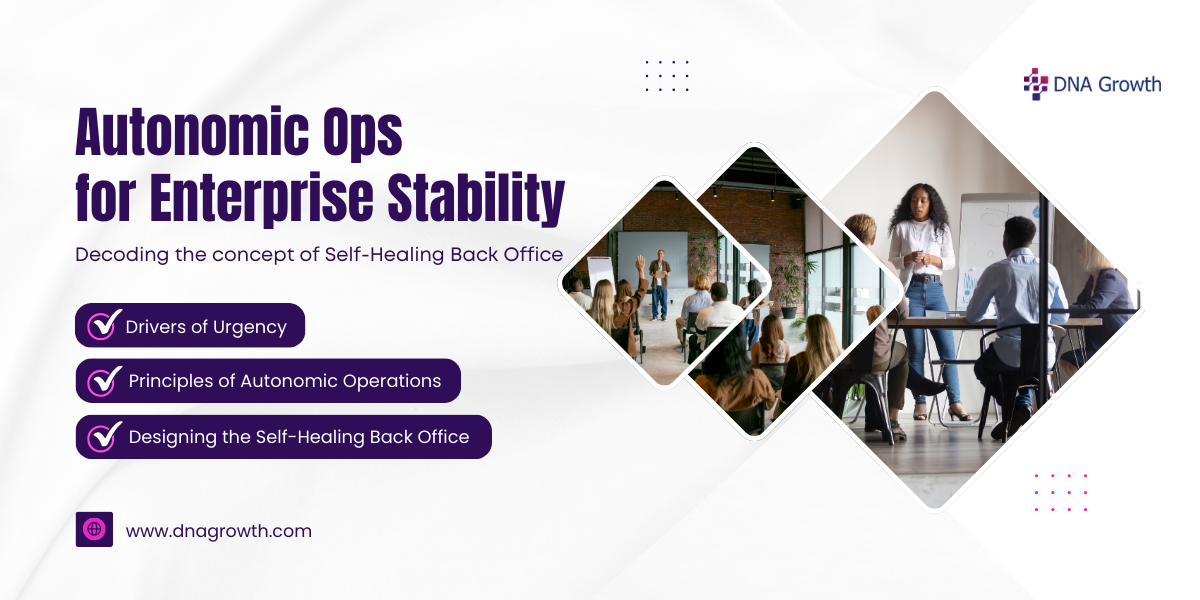 DNA Growth

Autonomic Ops for Enterprise Stability

Decoding the concept of Self-Healing Back Office

Drivers of Urgency

Principles of Autonomic Operations

Designing the Self-Healing Back Office

www.dnagrowth.com